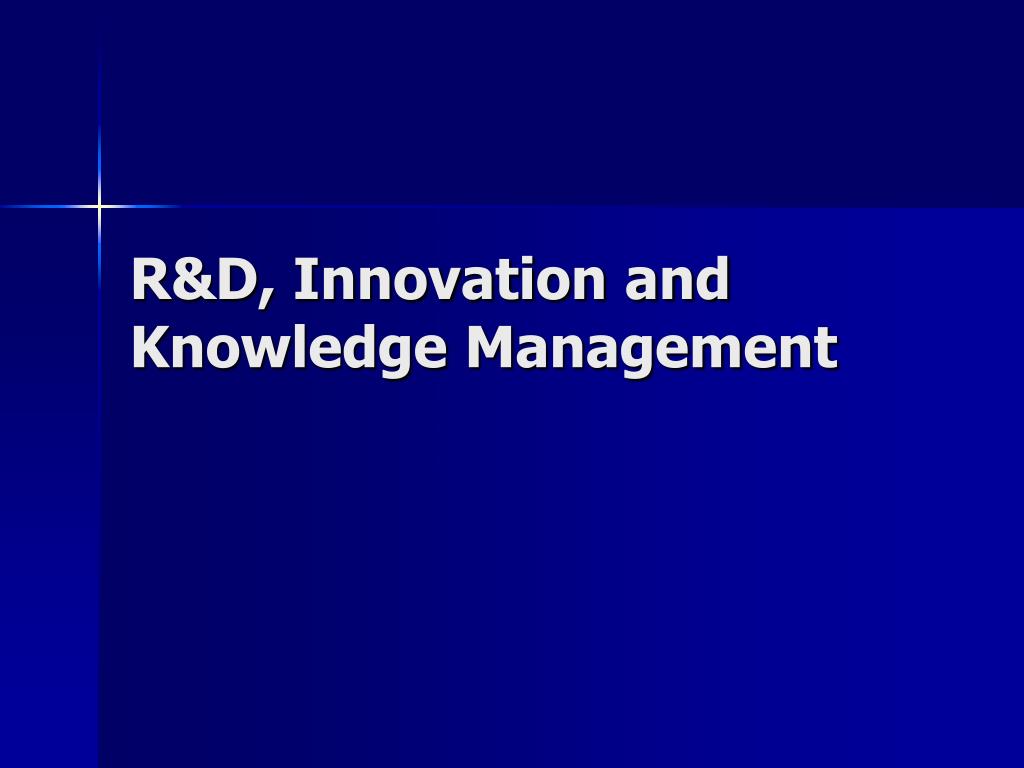 R&D, Innovation and Knowledge Management